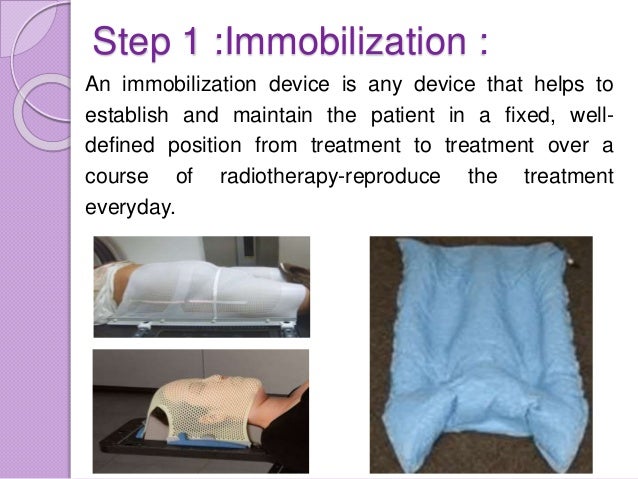 Step 1 :Immobilization :

An immobilization device is any device that helps to establish and maintain the patient in a fixed, well-defined position from treatment to treatment over a course of radiotherapy-reproduce the treatment everyday.